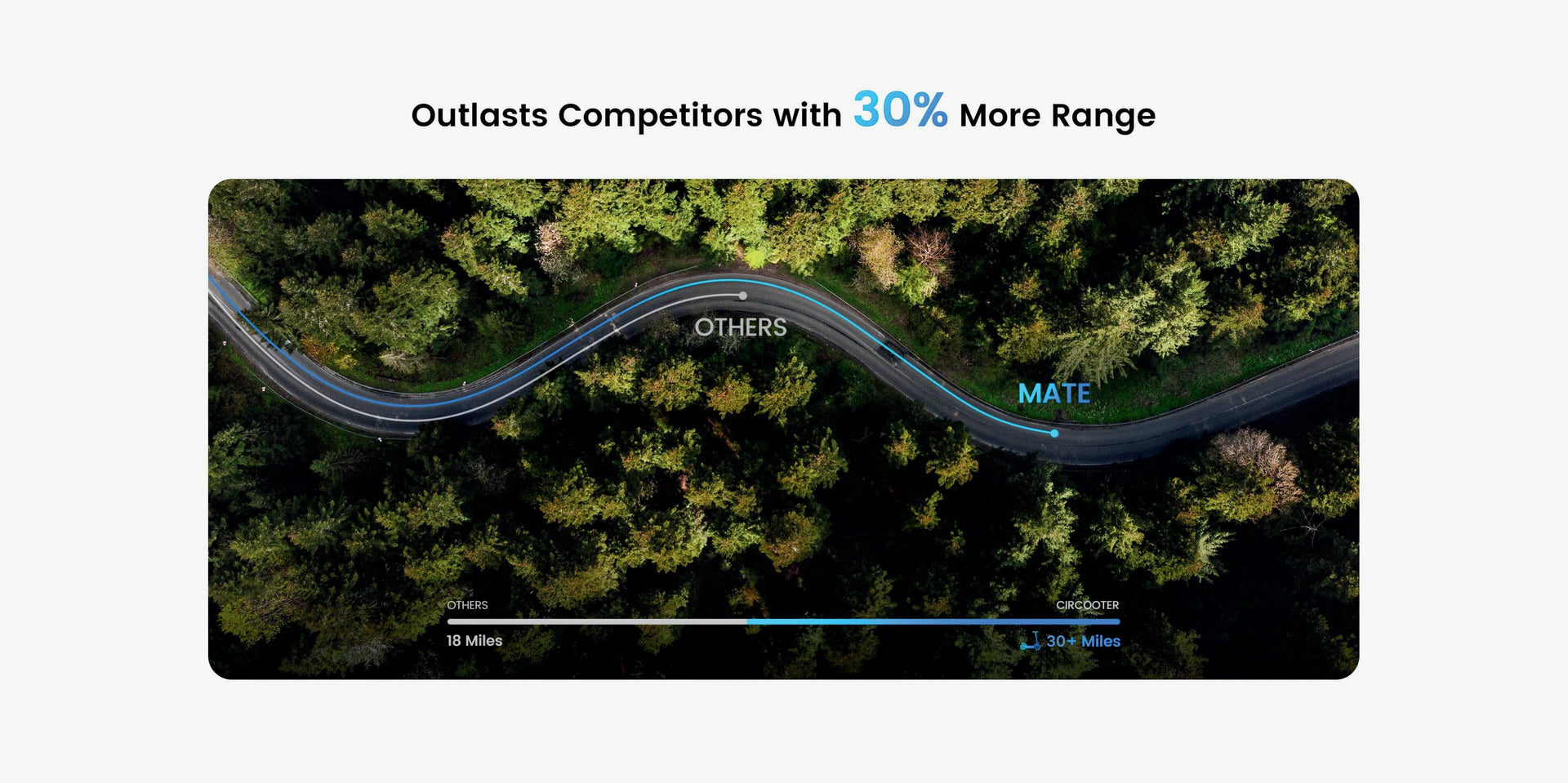 Outlasts Competitors with 30% More Range

OTHERS

MATE

OTHERS

CIRCOOTER

18 Miles

30+ Miles